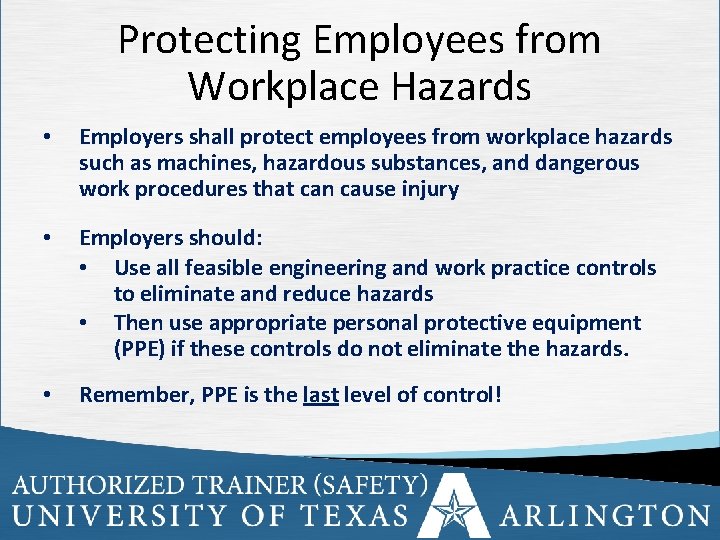 Protecting Employees from Workplace Hazards

• Employers shall protect employees from workplace hazards such as machines, hazardous substances, and dangerous work procedures that can cause injury

• Employers should:
  • Use all feasible engineering and work practice controls to eliminate and reduce hazards
  • Then use appropriate personal protective equipment (PPE) if these controls do not eliminate the hazards.

• Remember, PPE is the last level of control!

AUTHORIZED TRAINER (SAFETY)
UNIVERSITY OF TEXAS ARLINGTON